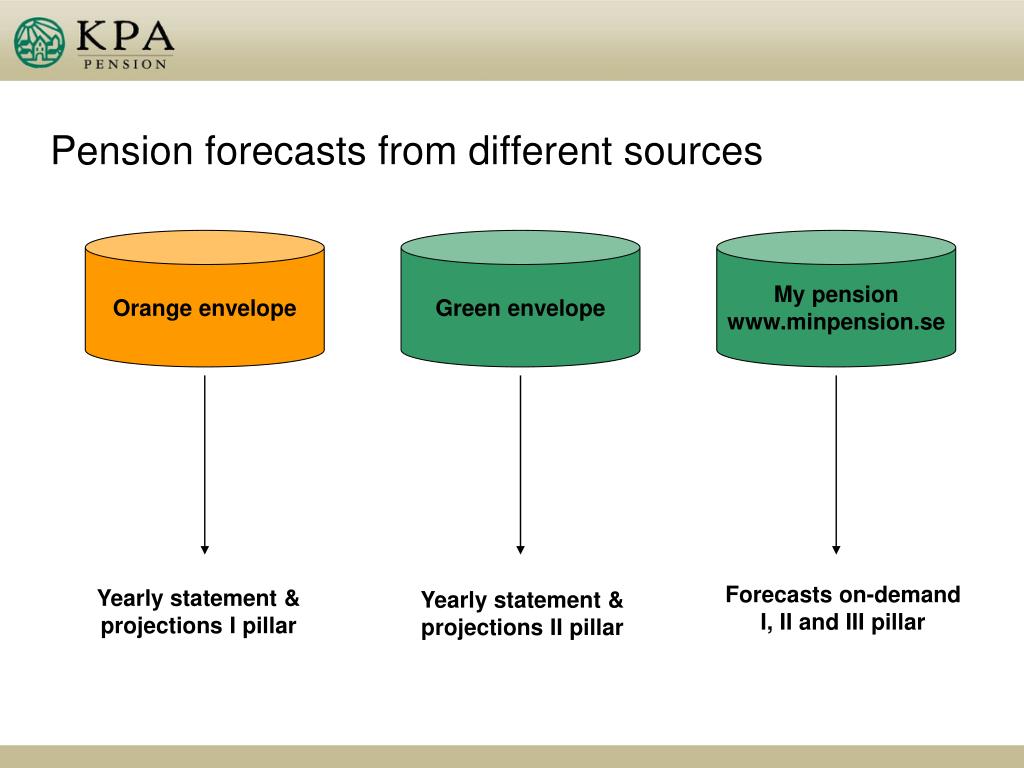 KPA
PENSION

Pension forecasts from different sources

Orange envelope

Green envelope

My pension
www.minpension.se

Yearly statement & projections I pillar

Yearly statement & projections II pillar

Forecasts on-demand I, II and III pillar